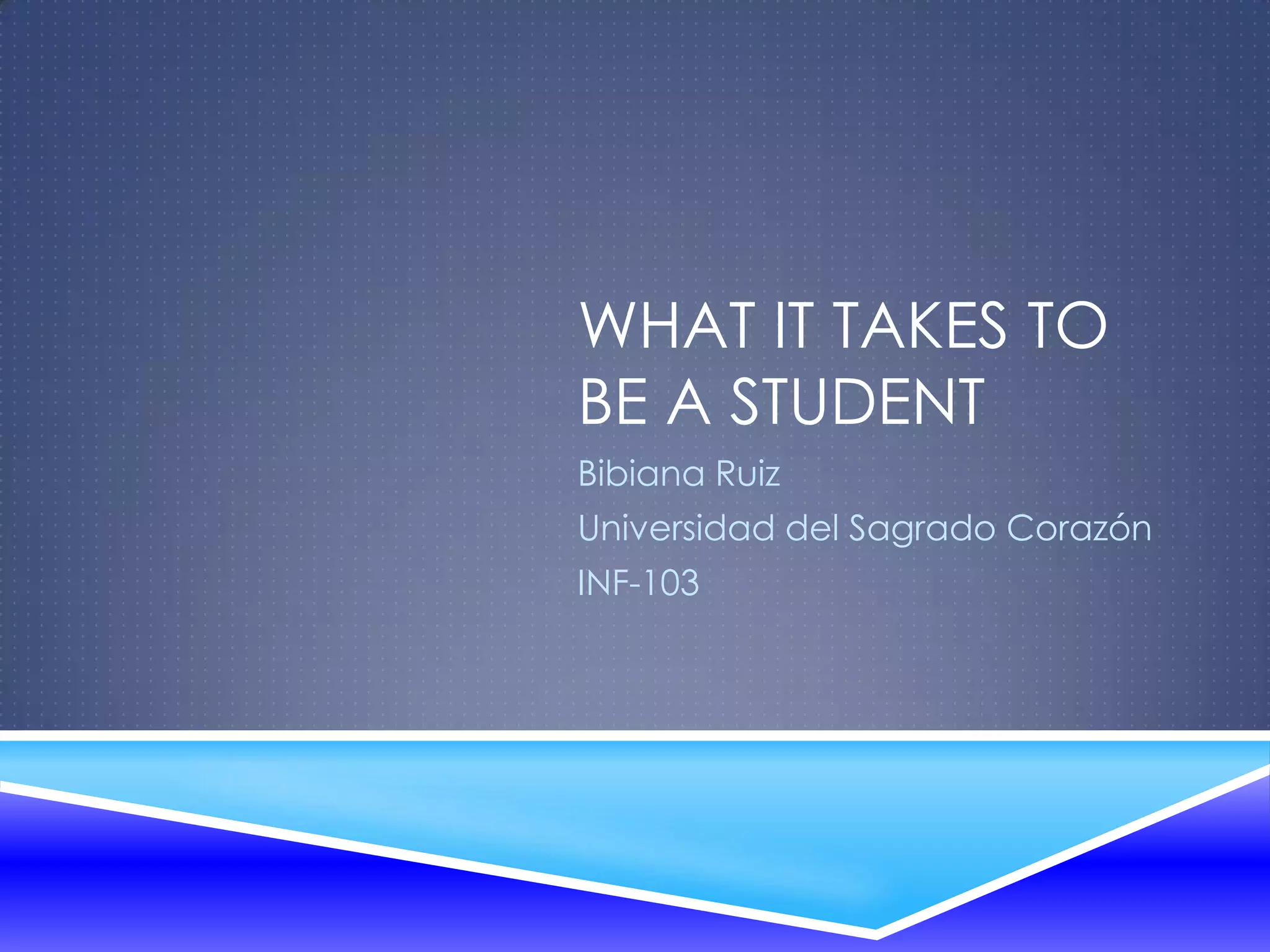 WHAT IT TAKES TO BE A STUDENT

Bibiana Ruiz
Universidad del Sagrado Corazón
INF-103